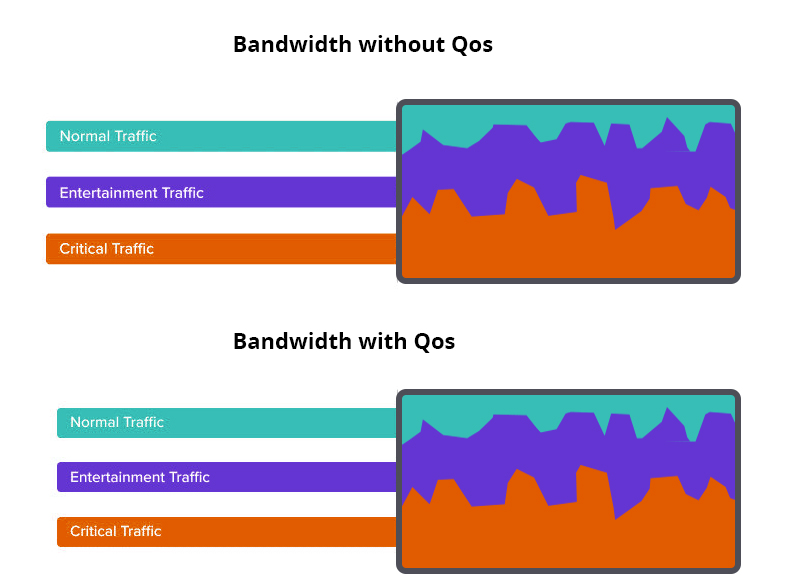 Bandwidth without Qos

Normal Traffic

Entertainment Traffic

Critical Traffic

Bandwidth with Qos

Normal Traffic

Entertainment Traffic

Critical Traffic